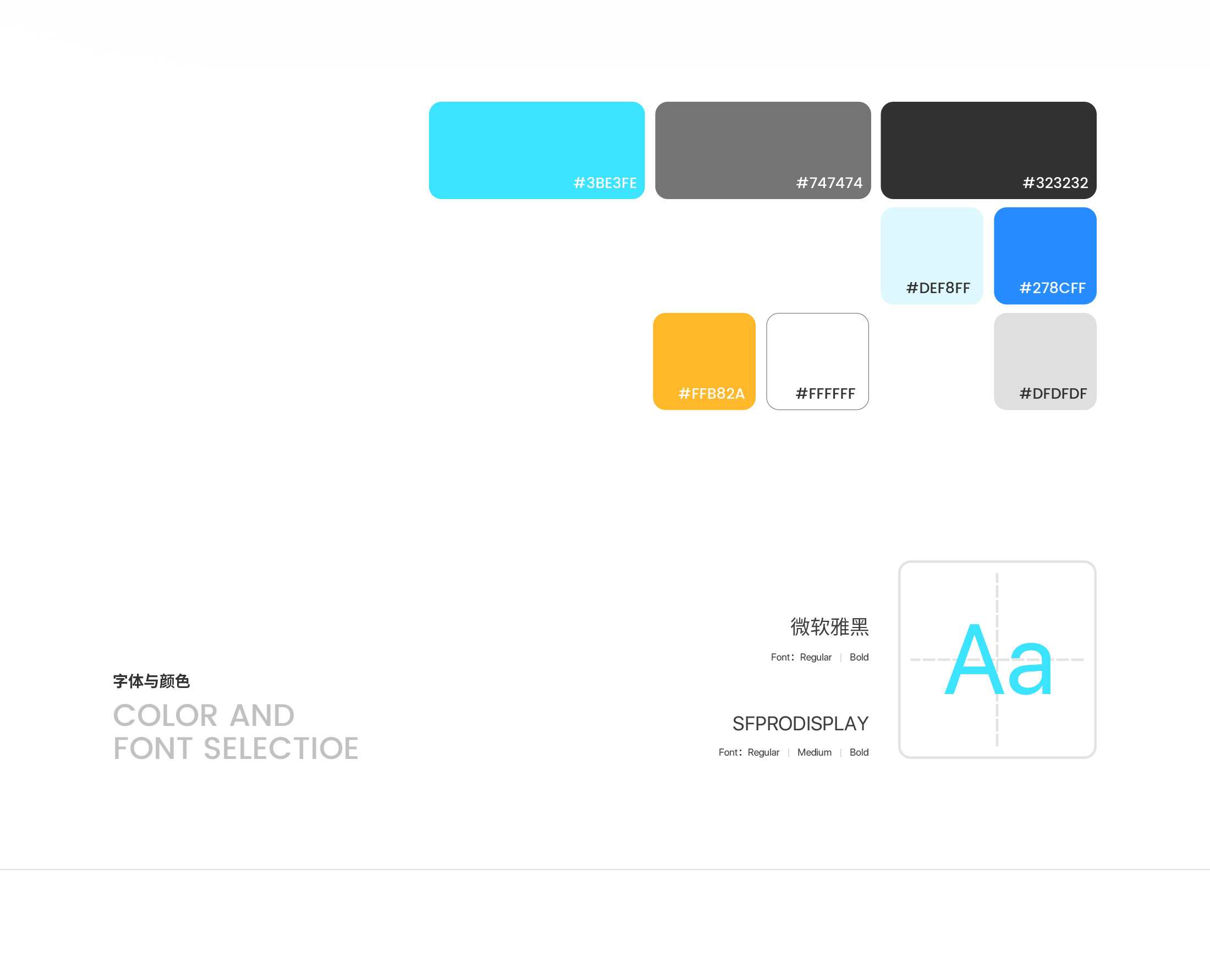 #3BE3FE

#747474

#323232

#DEF8FF

#278CFF

#FFB82A

#FFFFFF

#DFDFDF

字体与颜色

COLOR AND FONT SELECTIOE

微软雅黑

Font: Regular | Bold

SFPRODISPLAY

Font: Regular | Medium | Bold

Aa